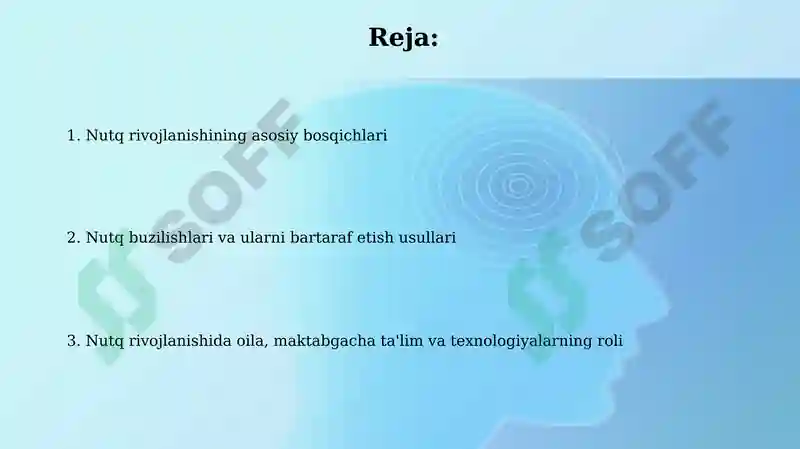 Reja:

1. Nutq rivojlanishining asosiy bosqichlari

2. Nutq buzilishlari va ularni bartaraf etish usullari

3. Nutq rivojlanishida oila, maktabgacha ta'lim va texnologiyalarning roli

SOFF

SOFF